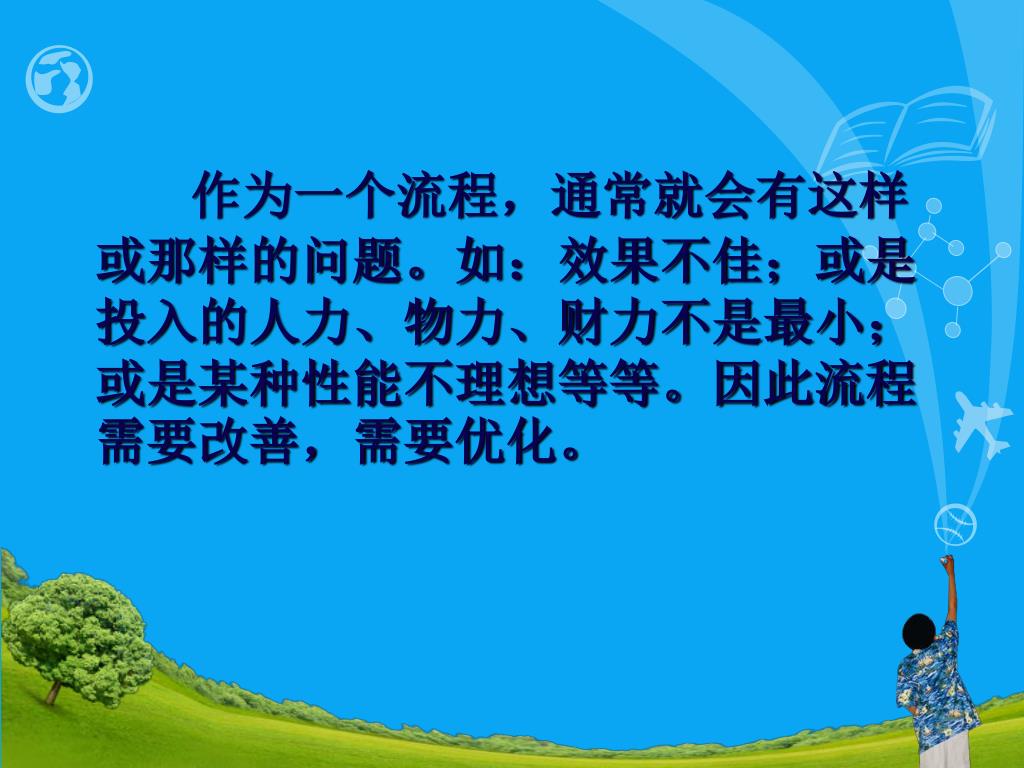 作为一个流程，通常就会有这样或那样的问题。如：效果不佳；或是投入的人力、物力、财力不是最小；或是某种性能不理想等等。因此流程需要改善，需要优化。